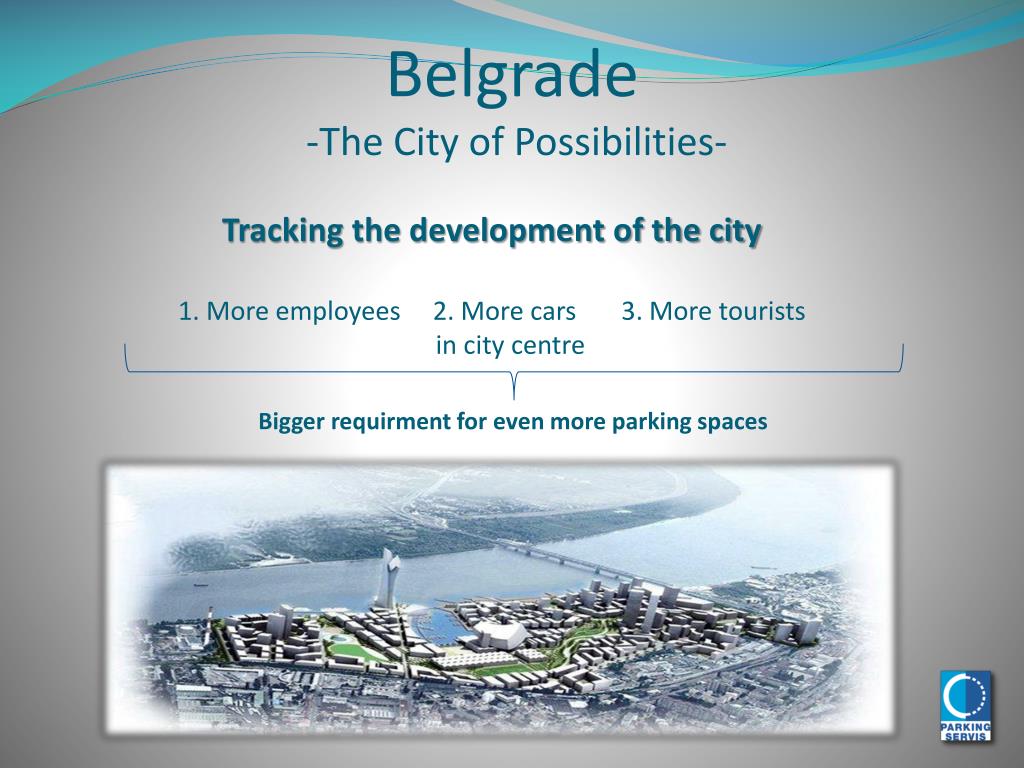 Belgrade
-The City of Possibilities-

Tracking the development of the city

1. More employees 2. More cars in city centre 3. More tourists

Bigger requirment for even more parking spaces

PARKING SERVIS